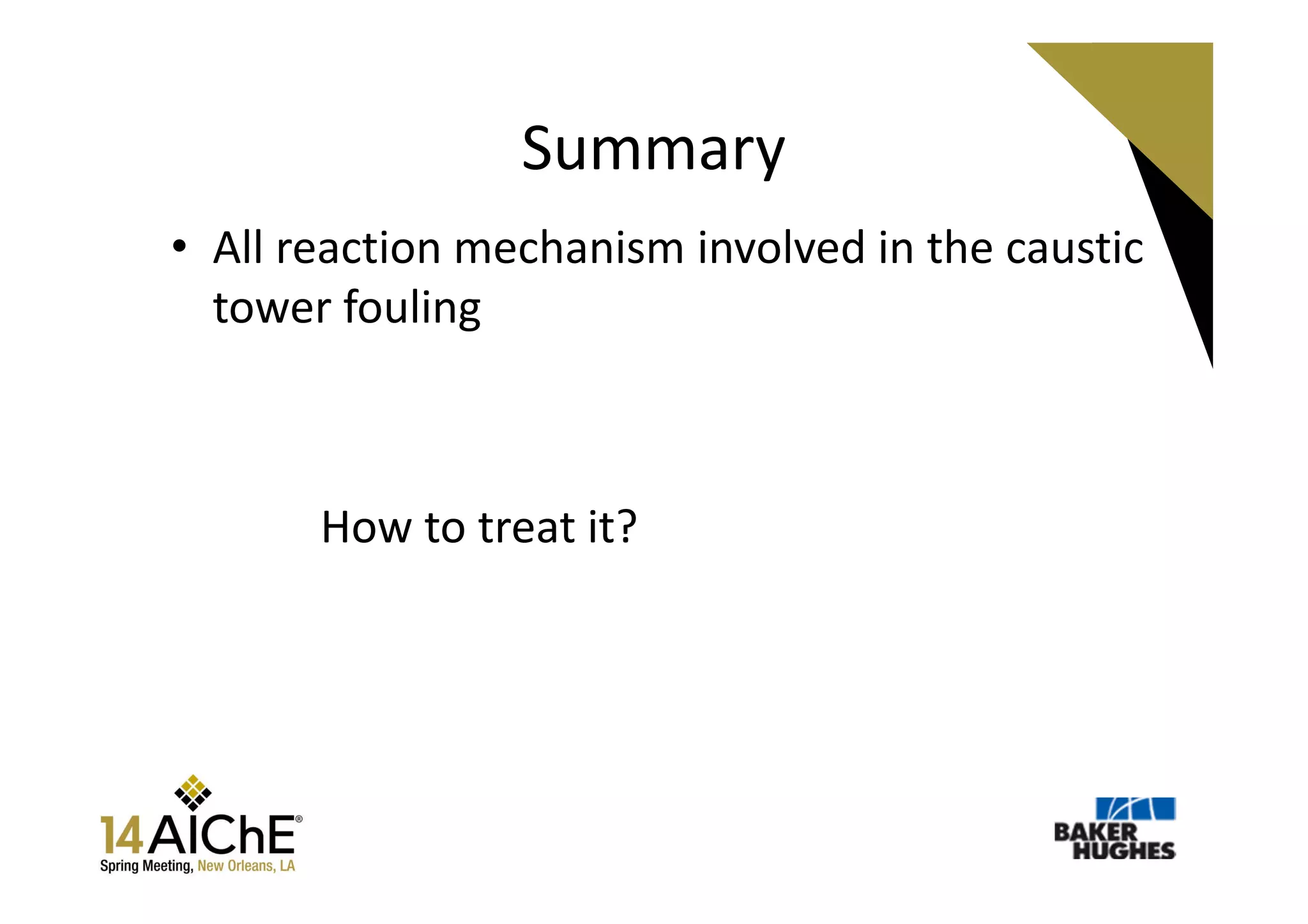 Summary

• All reaction mechanism involved in the caustic tower fouling

How to treat it?

14 AIChE®
Spring Meeting, New Orleans, LA

BAKER HUGHES